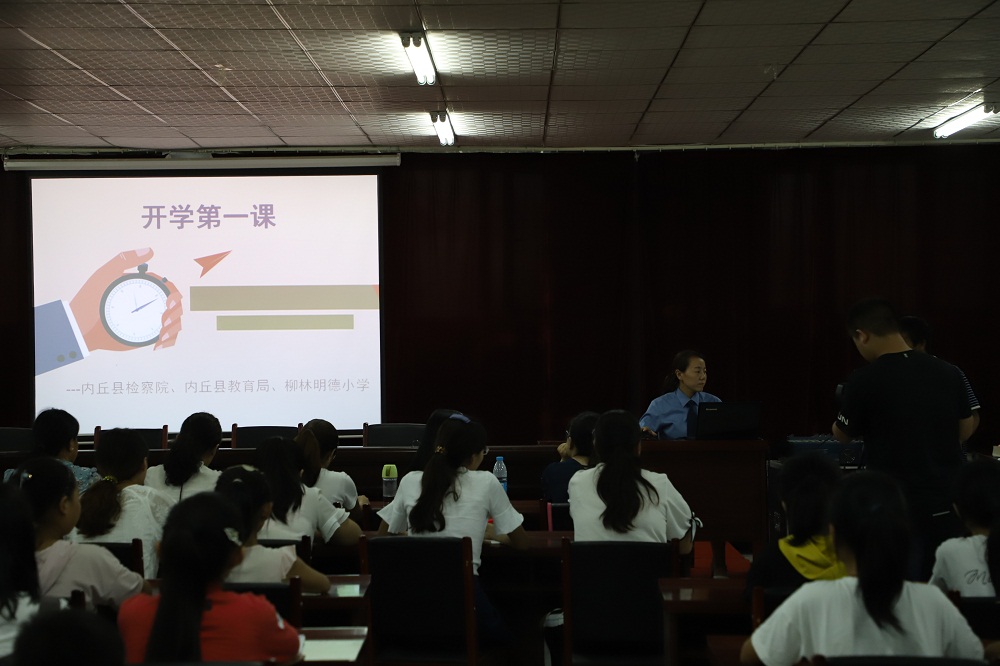 开学第一课

---内丘县检察院、内丘县教育局、柳林明德小学